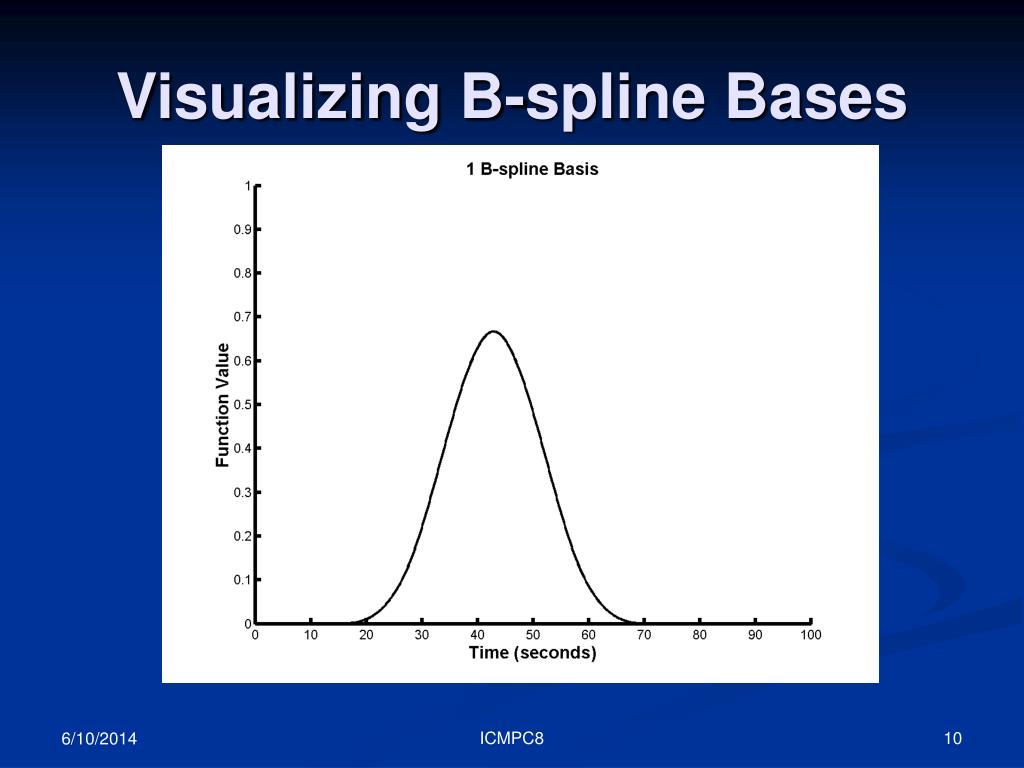 Visualizing B-spline Bases

1 B-spline Basis

Function Value

1
0.9
0.8
0.7
0.6
0.5
0.4
0.3
0.2
0.1
0

0 10 20 30 40 50 60 70 80 90 100

Time (seconds)

6/10/2014

ICMPC8

10